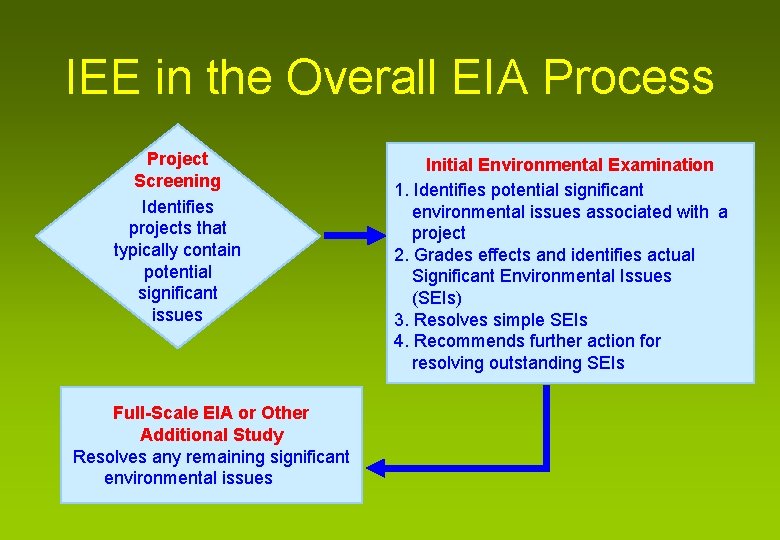 IEE in the Overall EIA Process

Project Screening
Identifies projects that typically contain potential significant issues

Initial Environmental Examination
1. Identifies potential significant environmental issues associated with a project
2. Grades effects and identifies actual Significant Environmental Issues (SEIs)
3. Resolves simple SEIs
4. Recommends further action for resolving outstanding SEIs

Full-Scale EIA or Other Additional Study
Resolves any remaining significant environmental issues